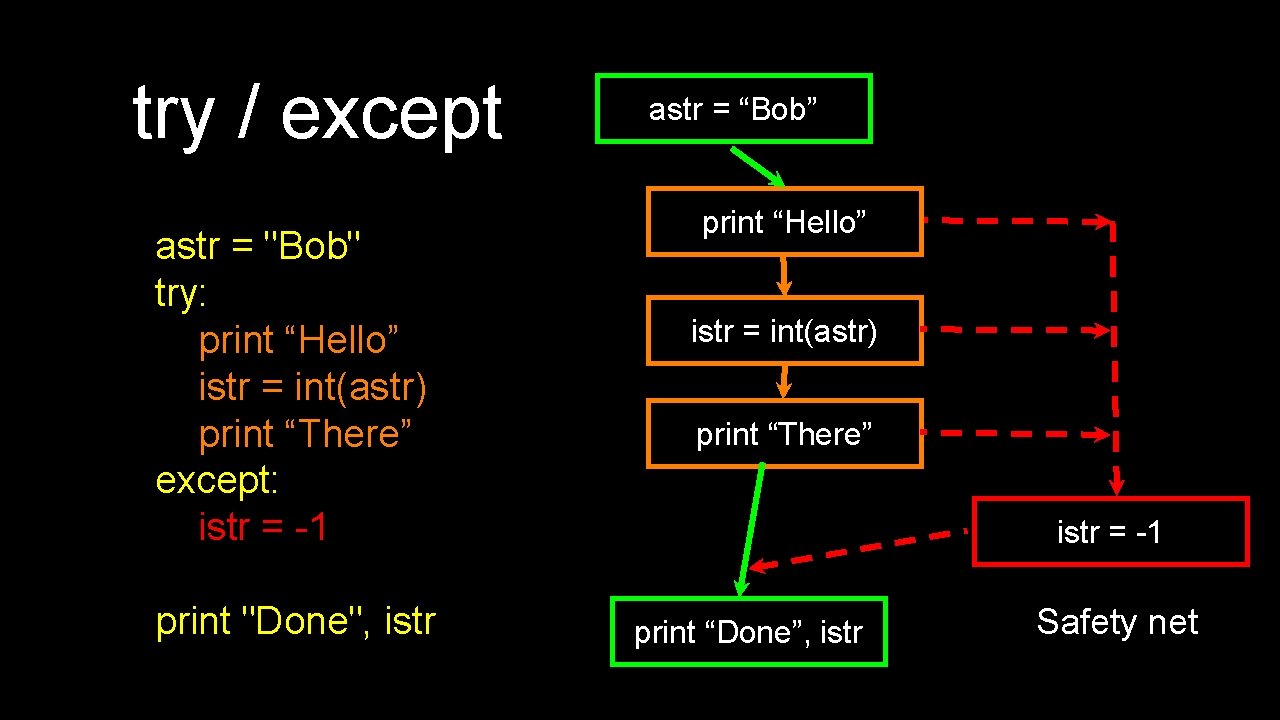 try / except

astr = "Bob"
try:
print “Hello”
istr = int(astr)
print “There”
except:
istr = -1

print "Done", istr

astr = “Bob”

print “Hello”

istr = int(astr)

print “There”

istr = -1

print “Done”, istr

Safety net